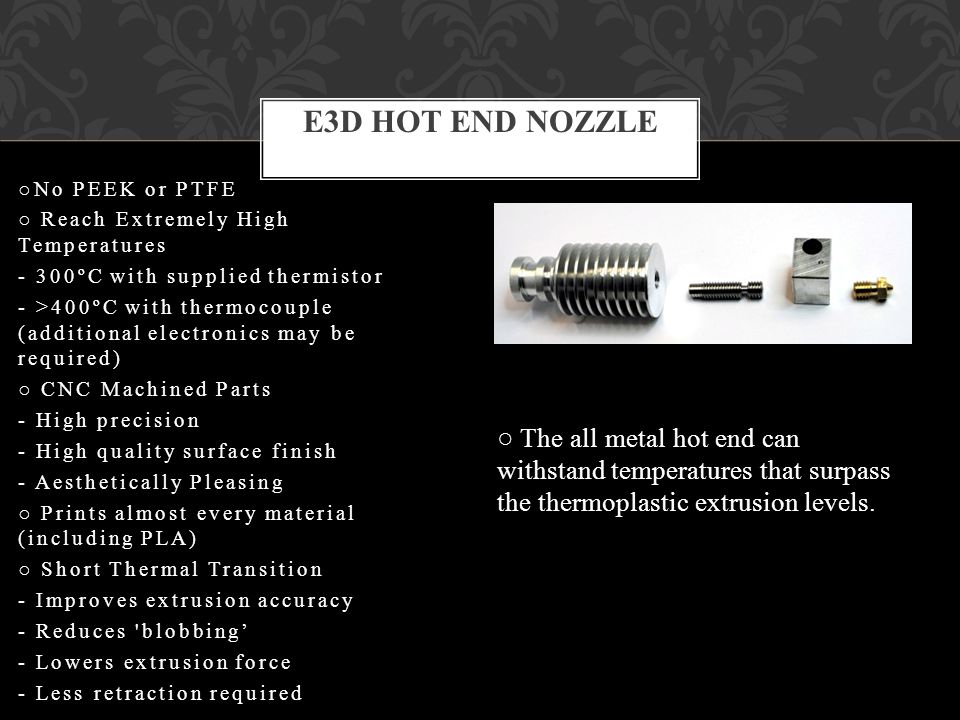 E3D HOT END NOZZLE

○No PEEK or PTFE
○ Reach Extremely High Temperatures
- 300°C with supplied thermistor
- >400°C with thermocouple (additional electronics may be required)
○ CNC Machined Parts
- High precision
- High quality surface finish
- Aesthetically Pleasing
○ Prints almost every material (including PLA)
○ Short Thermal Transition
- Improves extrusion accuracy
- Reduces 'blobbing’
- Lowers extrusion force
- Less retraction required

○ The all metal hot end can withstand temperatures that surpass the thermoplastic extrusion levels.